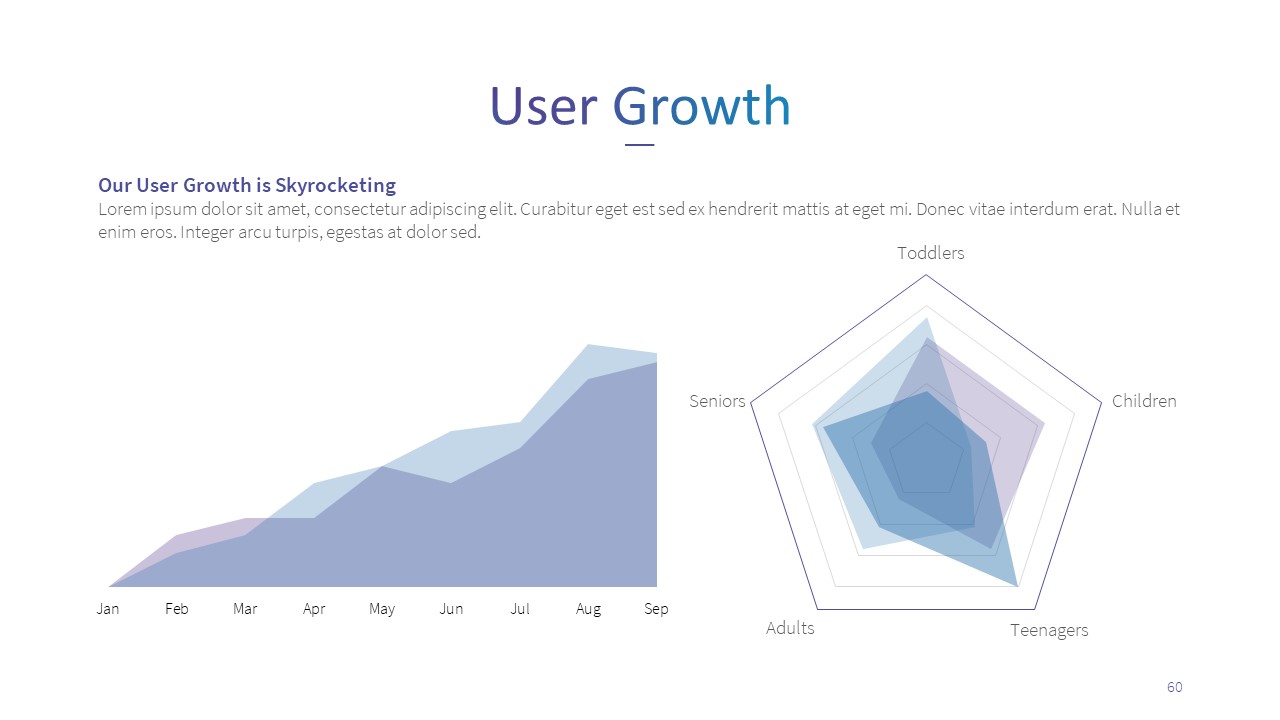 User Growth

Our User Growth is Skyrocketing
Lorem ipsum dolor sit amet, consectetur adipiscing elit. Curabitur eget est sed ex hendrerit mattis at eget mi. Donec vitae interdum erat. Nulla et enim eros. Integer arcu turpis, egestas at dolor sed.

Jan Feb Mar Apr May Jun Jul Aug Sep

Toddlers
Children
Teenagers
Adults
Seniors

60